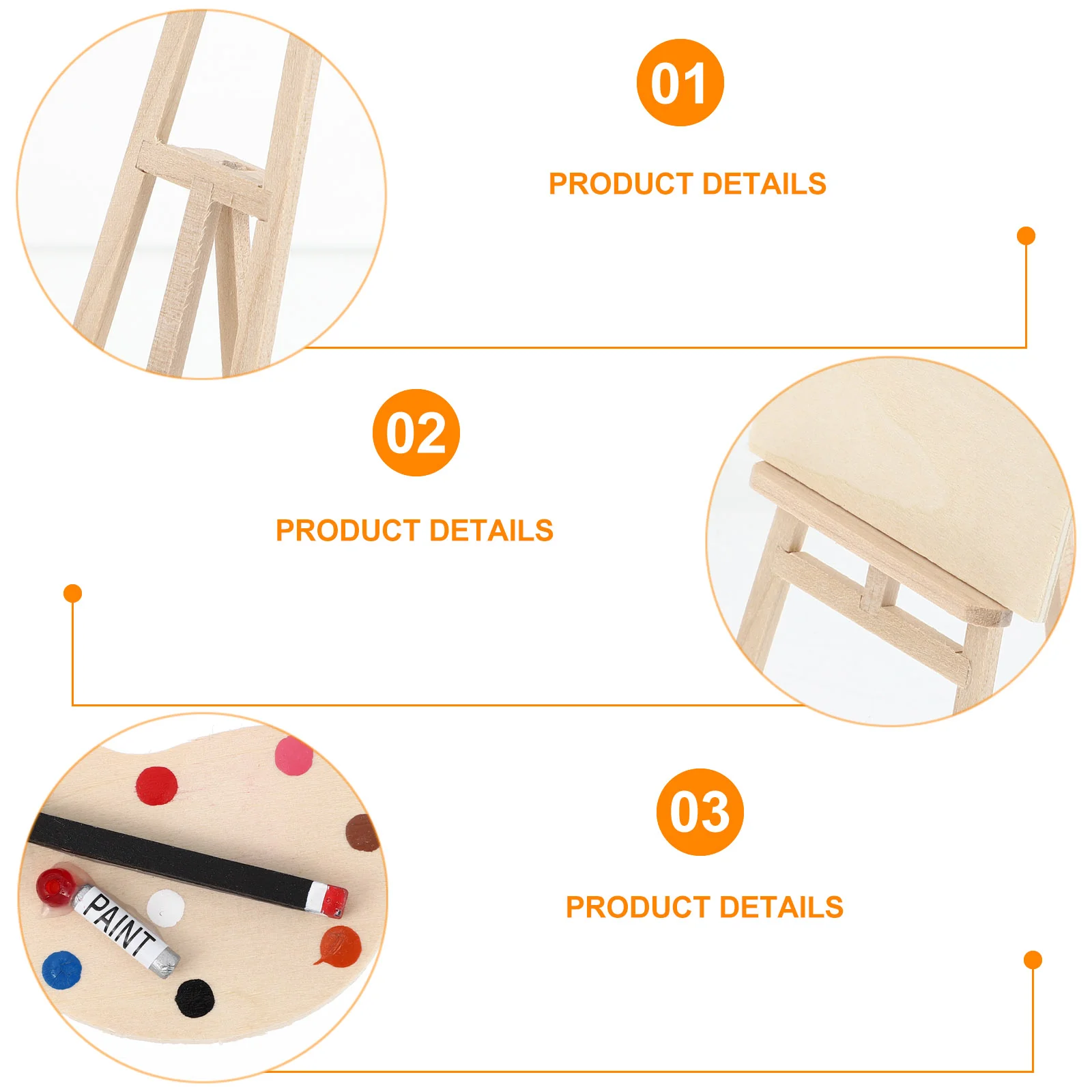 01

PRODUCT DETAILS

02

PRODUCT DETAILS

PAINT

03

PRODUCT DETAILS